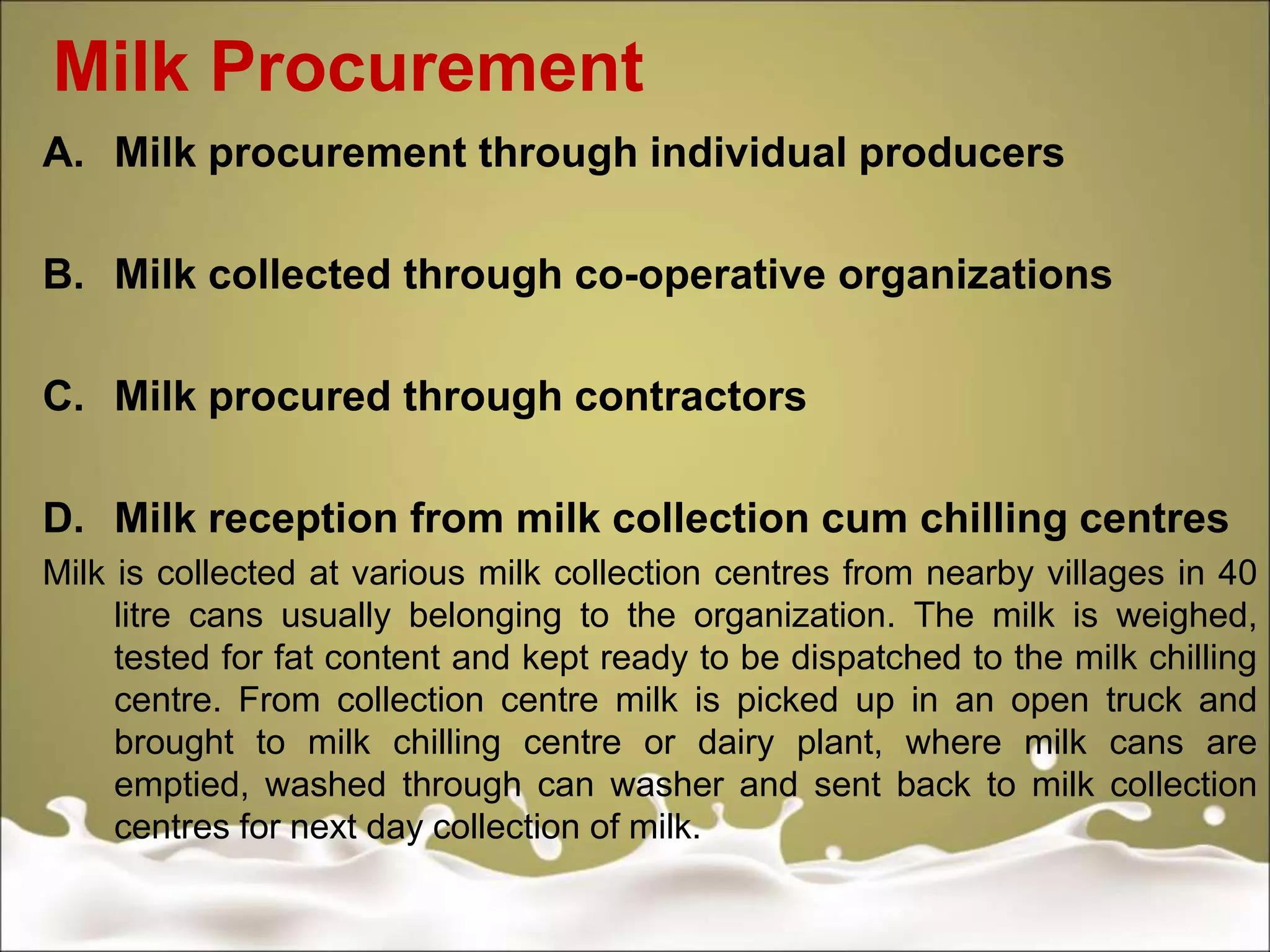 Milk Procurement

A. Milk procurement through individual producers

B. Milk collected through co-operative organizations

C. Milk procured through contractors

D. Milk reception from milk collection cum chilling centres

Milk is collected at various milk collection centres from nearby villages in 40 litre cans usually belonging to the organization. The milk is weighed, tested for fat content and kept ready to be dispatched to the milk chilling centre. From collection centre milk is picked up in an open truck and brought to milk chilling centre or dairy plant, where milk cans are emptied, washed through can washer and sent back to milk collection centres for next day collection of milk.